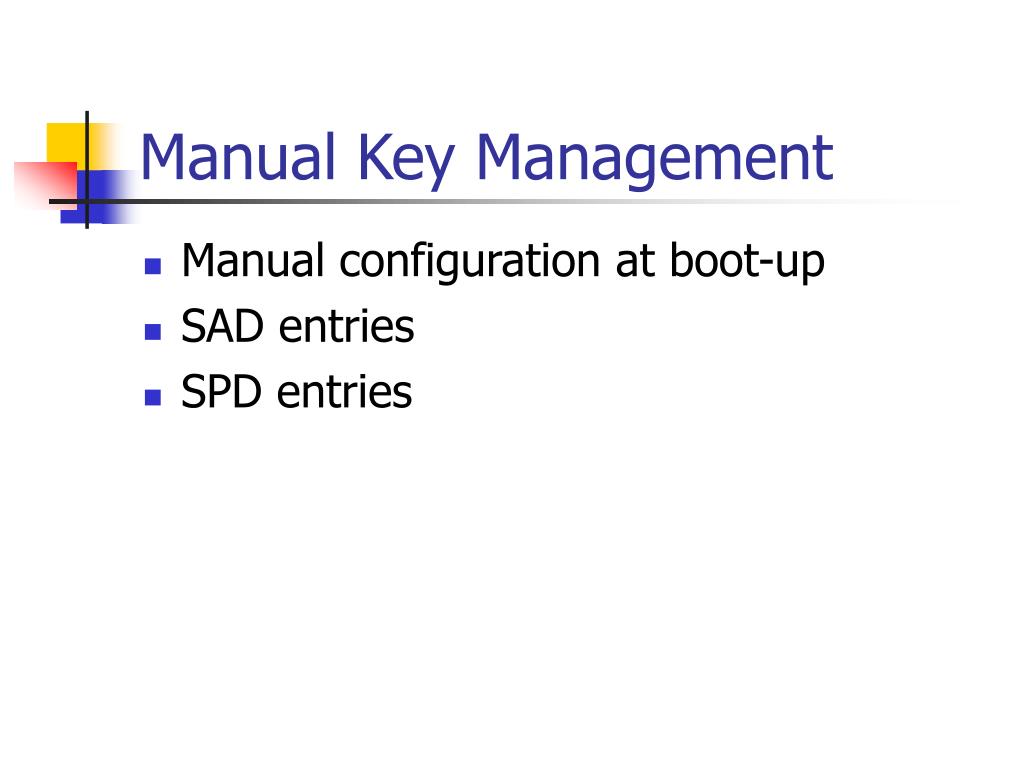 Manual Key Management

- Manual configuration at boot-up
- SAD entries
- SPD entries